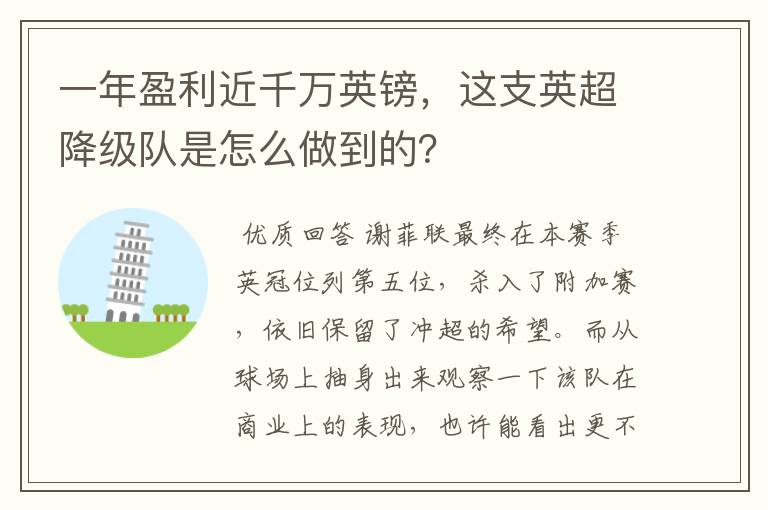 一年盈利近千万英镑，这支英超降级队是怎么做到的？

优质回答 谢菲联最终在本赛季英冠位列第五位，杀入了附加赛，依旧保留了冲超的希望。而从球场上抽身出来观察一下该队在商业上的表现，也许能看出更不